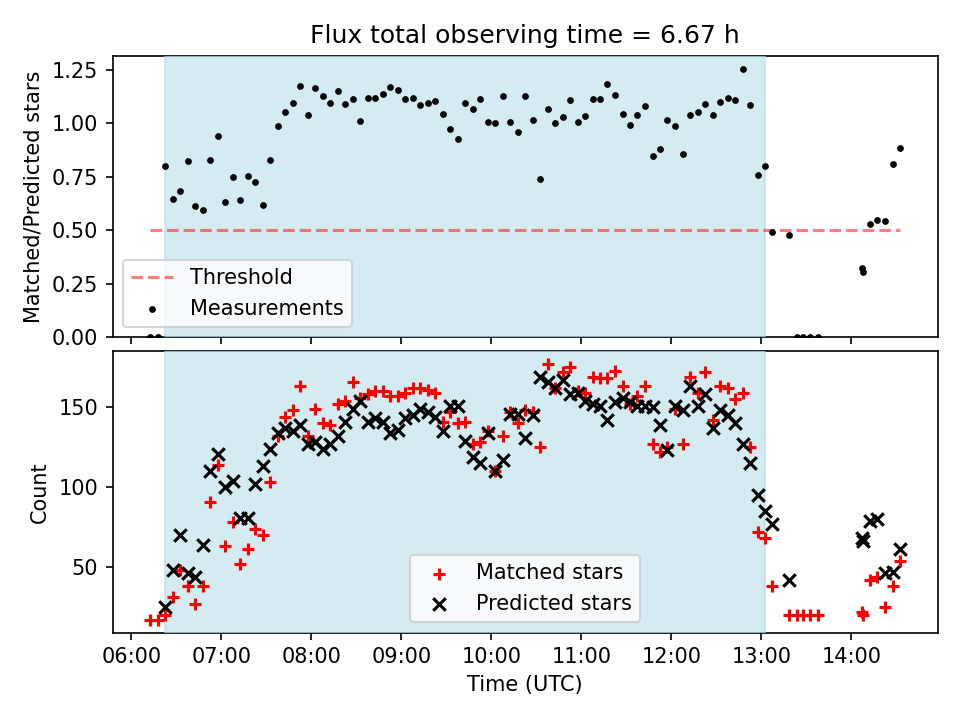 Flux total observing time = 6.67 h

Matched/Predicted stars

1.25
1.00
0.75
0.50
0.25
0.00

Threshold
Measurements

Count

150
100
50

Matched stars
Predicted stars

06:00 07:00 08:00 09:00 10:00 11:00 12:00 13:00 14:00

Time (UTC)